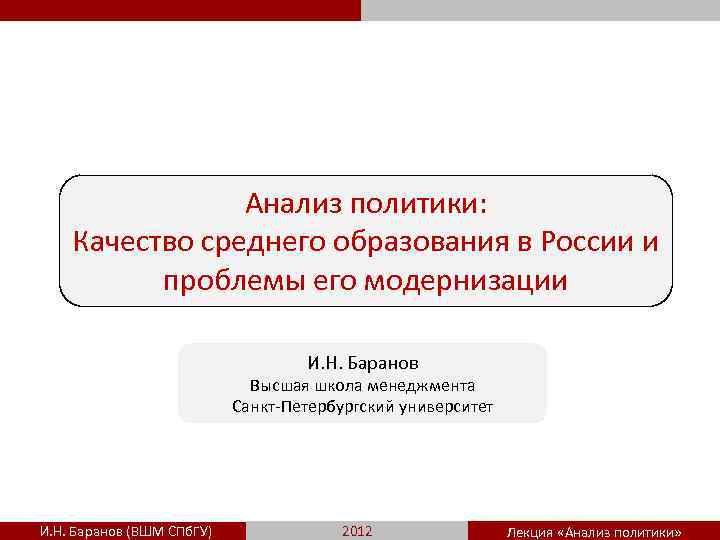 Анализ политики:
Качество среднего образования в России и проблемы его модернизации

И.Н. Баранов
Высшая школа менеджмента
Санкт-Петербургский университет

И.Н. Баранов (ВШМ СПбГУ)

2012

Лекция «Анализ политики»